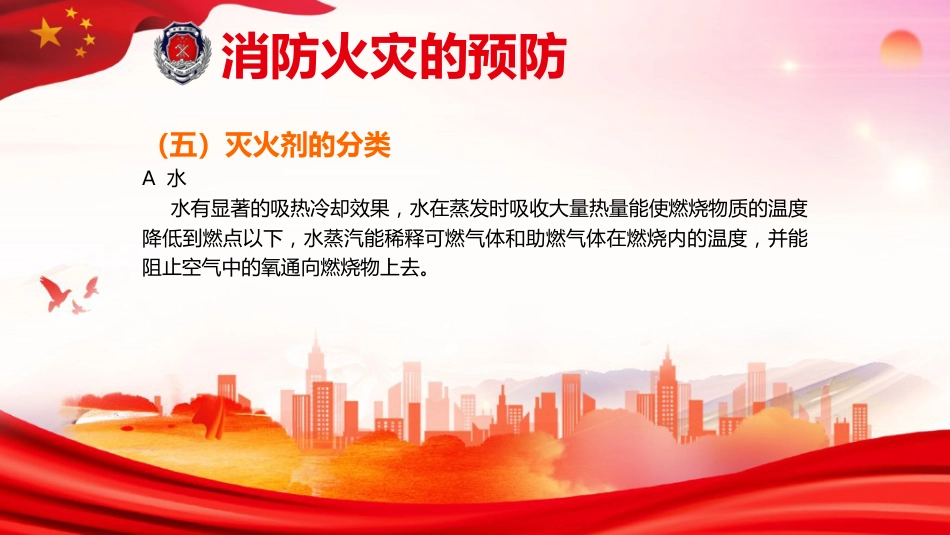 消防火灾的预防

（五）灭火剂的分类

A 水

水有显著的吸热冷却效果，水在蒸发时吸收大量热量能使燃烧物质的温度降低到燃点以下，水蒸汽能稀释可燃气体和助燃气体在燃烧内的温度，并能阻止空气中的氧通向燃烧物上去。